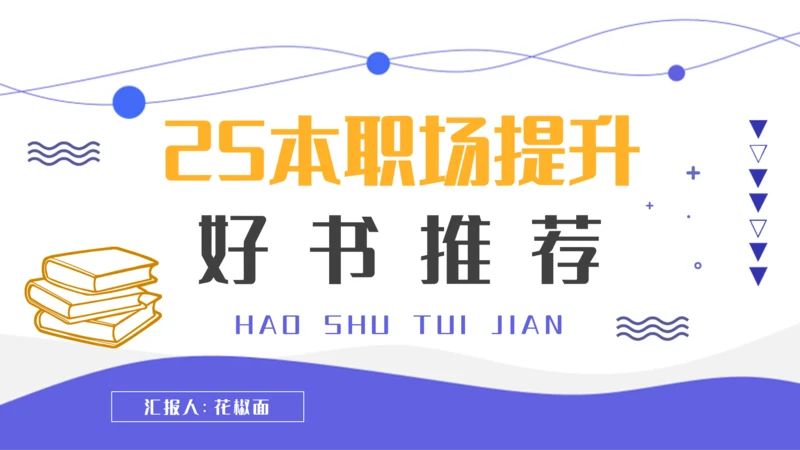 25本职场提升

好书推荐

HAO SHU TUI JIAN

汇报人：花椒面